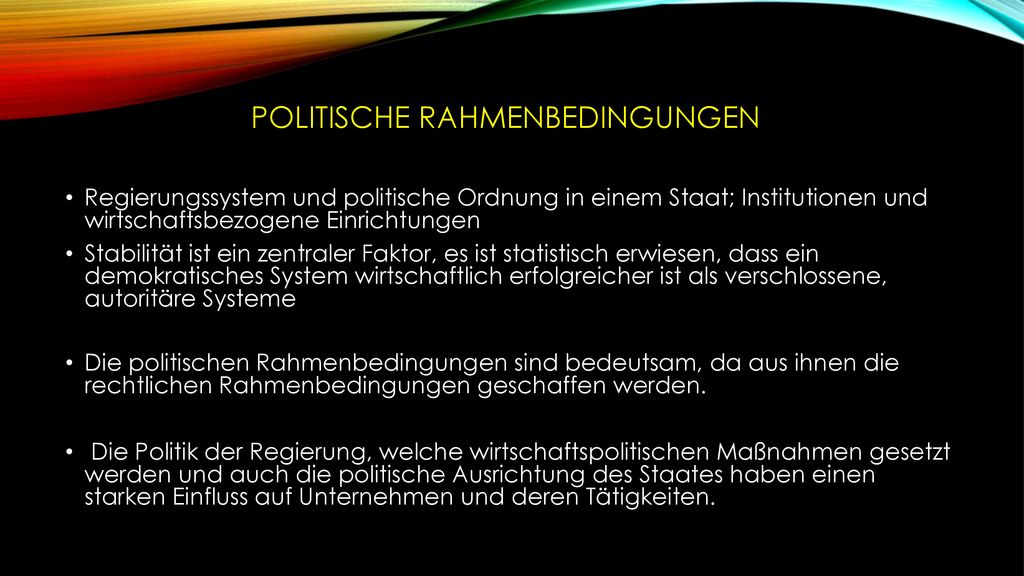 POLITISCHE RAHMENBEDINGUNGEN

• Regierungssystem und politische Ordnung in einem Staat; Institutionen und wirtschaftsbezogene Einrichtungen

• Stabilität ist ein zentraler Faktor, es ist statistisch erwiesen, dass ein demokratisches System wirtschaftlich erfolgreicher ist als verschlossene, autoritäre Systeme

• Die politischen Rahmenbedingungen sind bedeutsam, da aus ihnen die rechtlichen Rahmenbedingungen geschaffen werden.

• Die Politik der Regierung, welche wirtschaftspolitischen Maßnahmen gesetzt werden und auch die politische Ausrichtung des Staates haben einen starken Einfluss auf Unternehmen und deren Tätigkeiten.